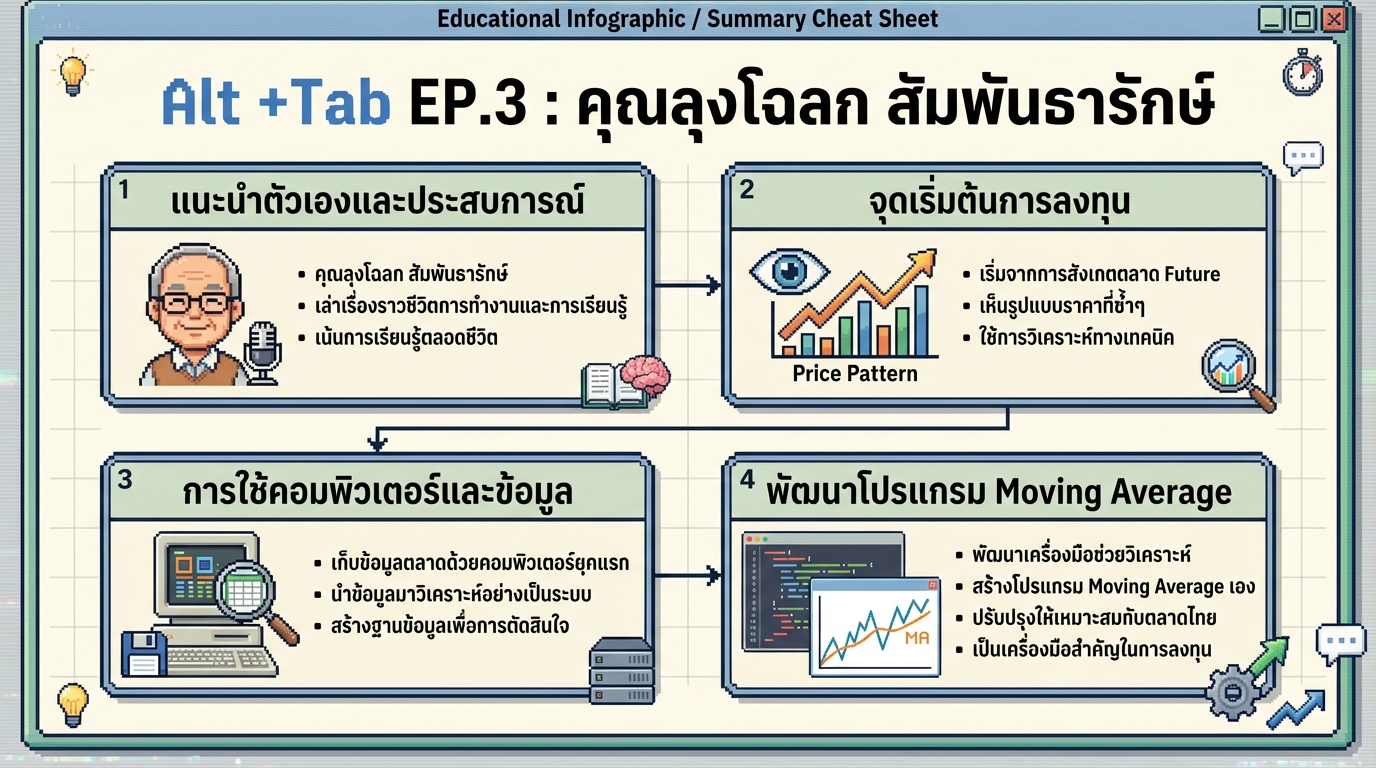 Educational Infographic / Summary Cheat Sheet

Alt +Tab EP.3 : คุณลุงโฉลก สัมพันธารักษ์

1 แนะนำตัวเองและประสบการณ์

• คุณลุงโฉลก สัมพันธารักษ์
• เล่าเรื่องราวชีวิตการทำงานและการเรียนรู้
• เน้นการเรียนรู้ตลอดชีวิต

2 จุดเริ่มต้นการลงทุน

Price Pattern

• เริ่มจากการสังเกตตลาด Future
• เห็นรูปแบบราคาที่ซ้ำๆ
• ใช้การวิเคราะห์ทางเทคนิค

3 การใช้คอมพิวเตอร์และข้อมูล

• เก็บข้อมูลตลาดด้วยคอมพิวเตอร์ยุคแรก
• นำข้อมูลมาวิเคราะห์อย่างเป็นระบบ
• สร้างฐานข้อมูลเพื่อการตัดสินใจ

4 พัฒนาโปรแกรม Moving Average

MA

• พัฒนาเครื่องมือช่วยวิเคราะห์
• สร้างโปรแกรม Moving Average เอง
• ปรับปรุงให้เหมาะสมกับตลาดไทย
• เป็นเครื่องมือสำคัญในการลงทุน